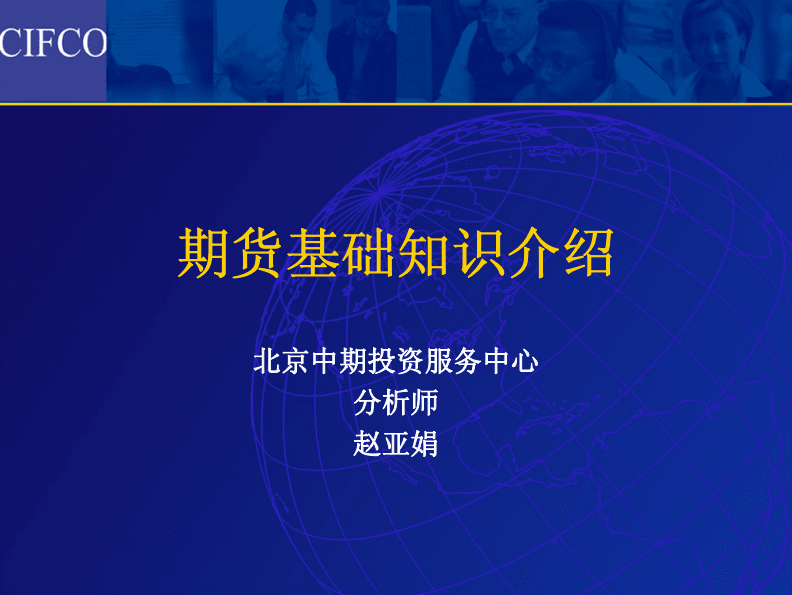 CIFCO

期货基础知识介绍

北京中期投资服务中心
分析师
赵亚娟